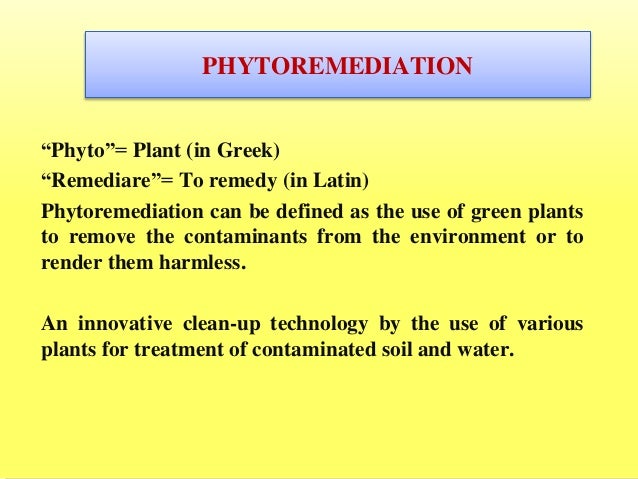 PHYTOREMEDIATION

“Phyto”= Plant (in Greek)
“Remediare”= To remedy (in Latin)
Phytoremediation can be defined as the use of green plants to remove the contaminants from the environment or to render them harmless.

An innovative clean-up technology by the use of various plants for treatment of contaminated soil and water.